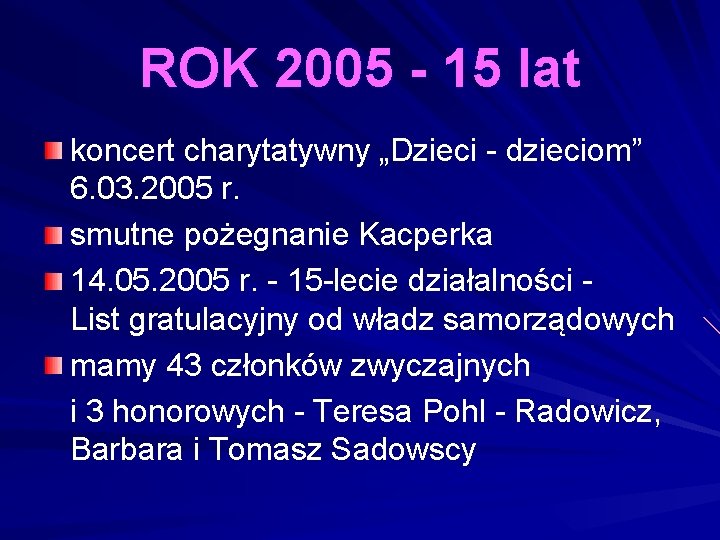 ROK 2005 - 15 lat

koncert charytatywny „Dzieci - dzieciom” 6.03.2005 r.

smutne pożegnanie Kacperka

14.05.2005 r. - 15-lecie działalności - List gratulacyjny od władz samorządowych

mamy 43 członków zwyczajnych

i 3 honorowych - Teresa Pohl - Radowicz, Barbara i Tomasz Sadowscy